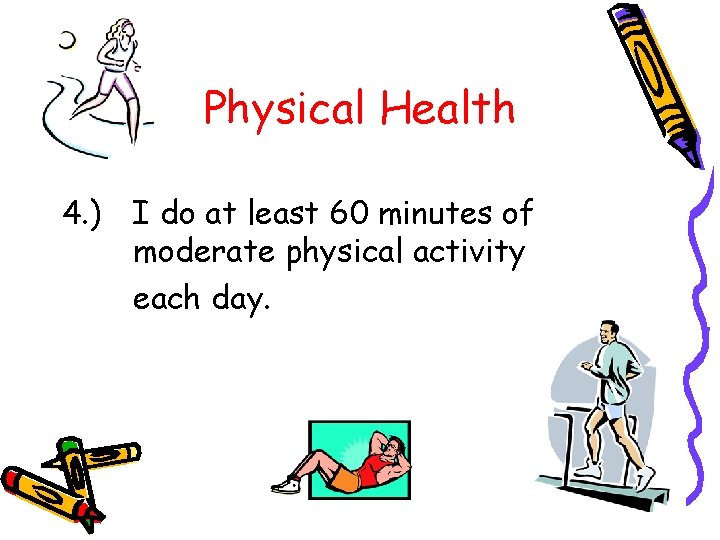 Physical Health

4.) I do at least 60 minutes of moderate physical activity each day.